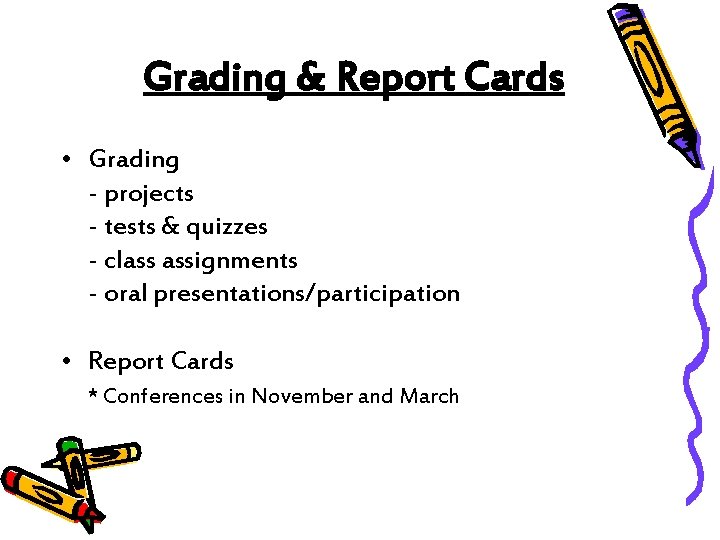 Grading & Report Cards

• Grading
- projects
- tests & quizzes
- class assignments
- oral presentations/participation

• Report Cards
* Conferences in November and March